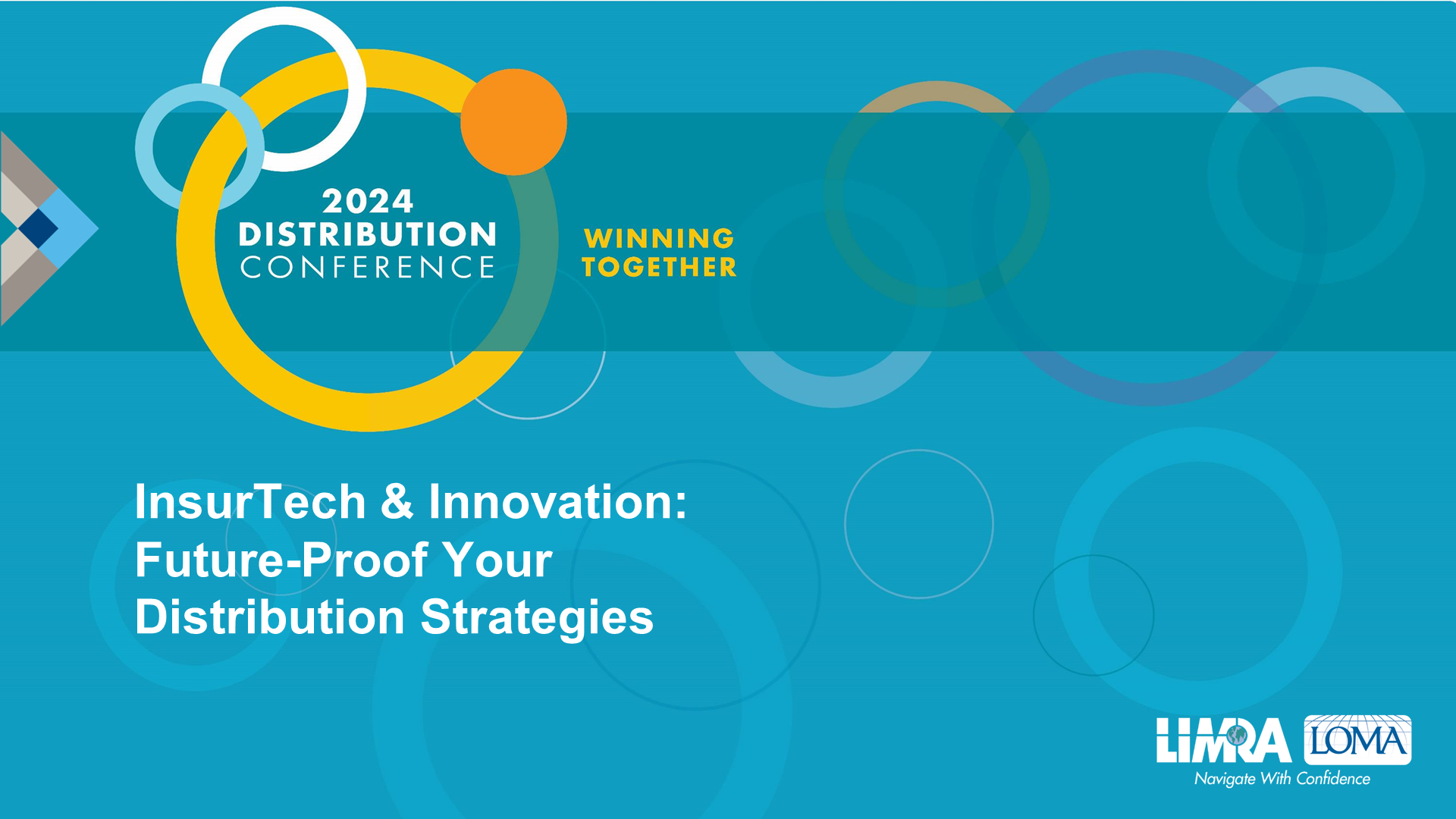 2024
DISTRIBUTION
CONFERENCE

WINNING
TOGETHER

InsurTech & Innovation: Future-Proof Your Distribution Strategies

LIMRA LOMA
Navigate With Confidence